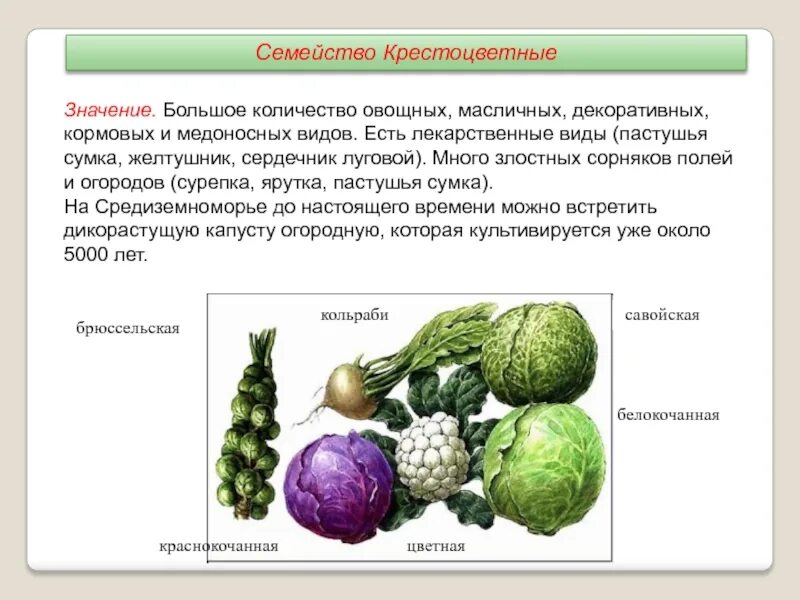 Семейство Крестоцветные

Значение. Большое количество овощных, масличных, декоративных, кормовых и медоносных видов. Есть лекарственные виды (пастушья сумка, желтушник, сердечник луговой). Много злостных сорняков полей и огородов (сурепка, ярутка, пастушья сумка).
На Средиземноморье до настоящего времени можно встретить дикорастущую капусту огородную, которая культивируется уже около 5000 лет.

брюссельская

кольраби

савойская

белокочанная

краснокочанная

цветная